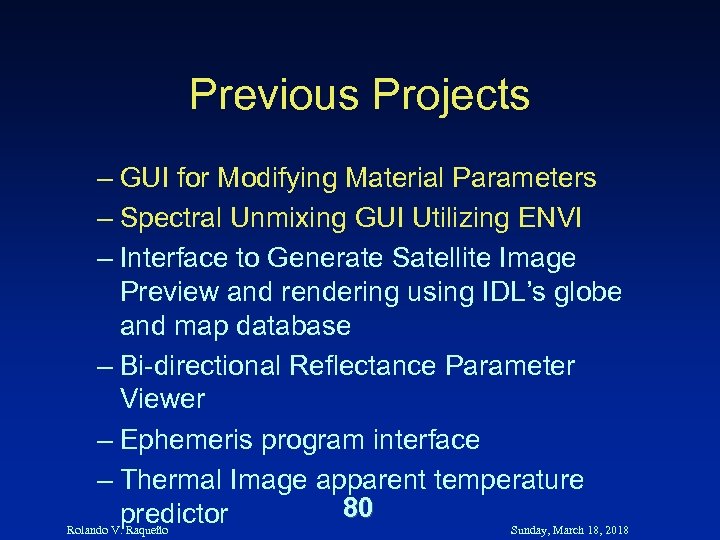 Previous Projects

– GUI for Modifying Material Parameters

– Spectral Unmixing GUI Utilizing ENVI

– Interface to Generate Satellite Image Preview and rendering using IDL’s globe and map database

– Bi-directional Reflectance Parameter Viewer

– Ephemeris program interface

– Thermal Image apparent temperature predictor

80

Rolando V. Raqueño

Sunday, March 18, 2018